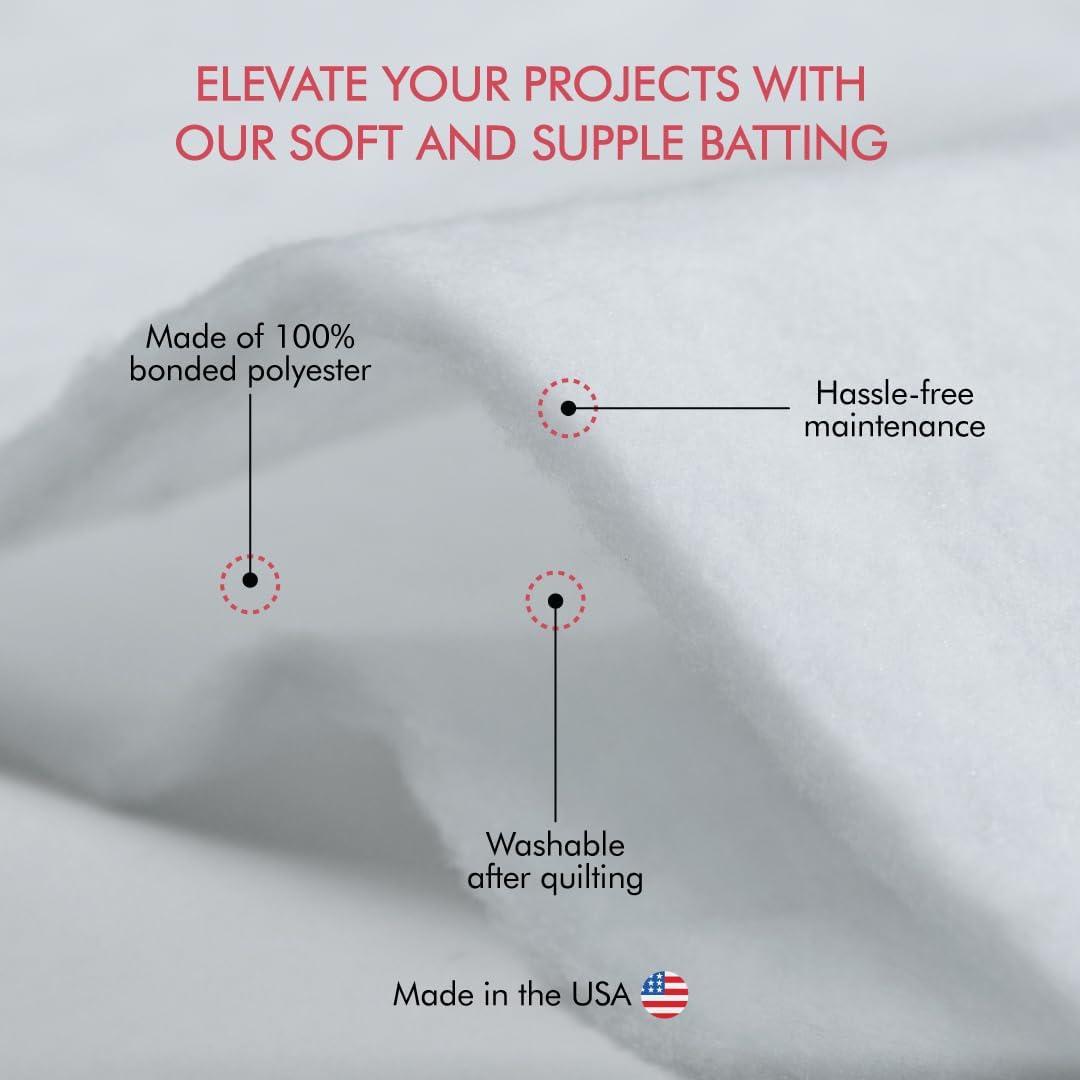 ELEVATE YOUR PROJECTS WITH OUR SOFT AND SUPPLE BATTING

Made of 100% bonded polyester

Hassle-free maintenance

Washable after quilting

Made in the USA